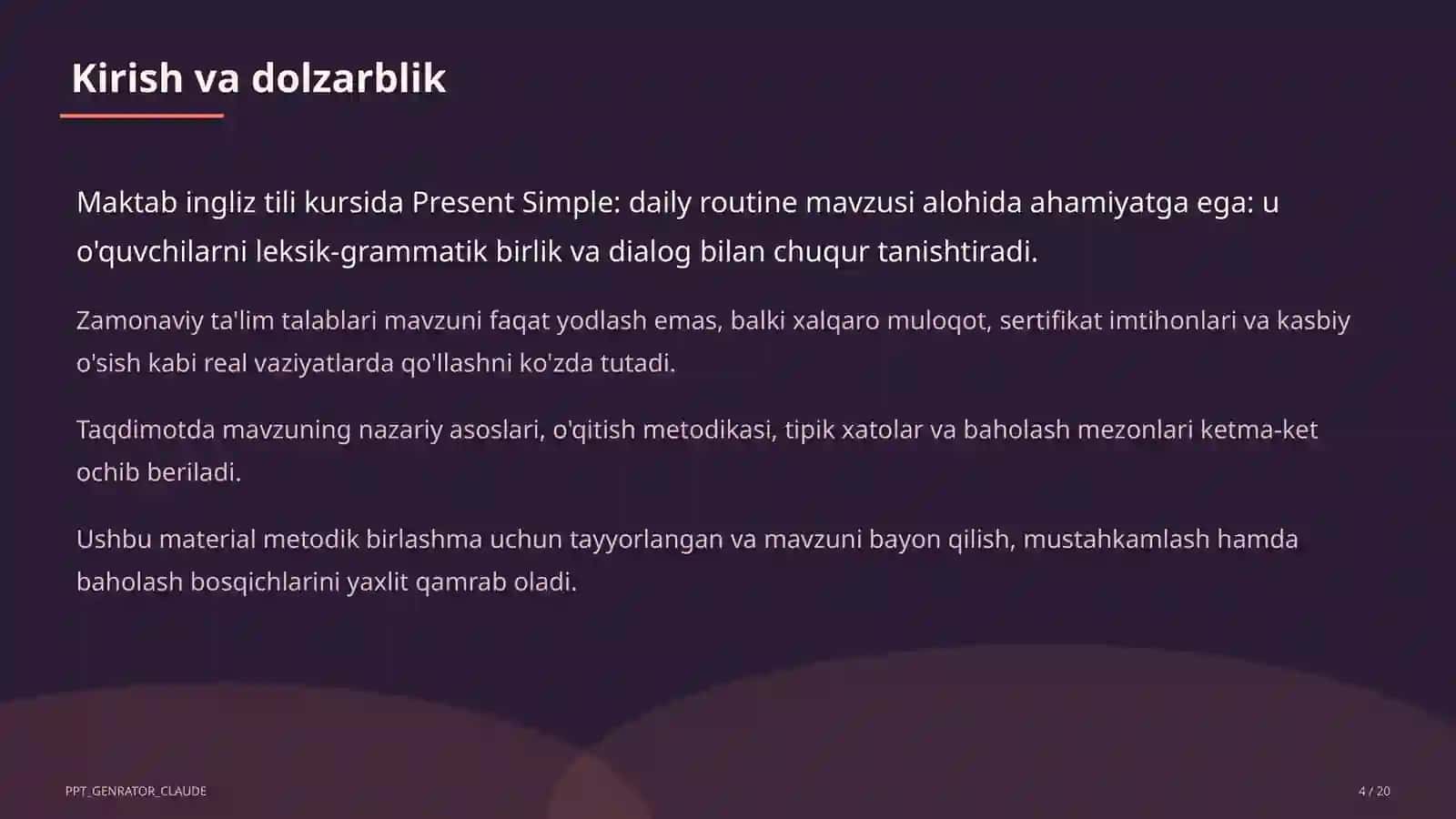 Kirish va dolzarblik

Maktab ingliz tili kursida Present Simple: daily routine mavzusi alohida ahamiyatga ega: u o'quvchilarni leksik-grammatik birlik va dialog bilan chuqur tanishtiradi.

Zamonaviy ta'lim talablari mavzuni faqat yodlash emas, balki xalqaro muloqot, sertifikat imtihonlari va kasbiy o'sish kabi real vaziyatlarda qo'llashni ko'zda tutadi.

Taqdimotda mavzuning nazariy asoslari, o'qitish metodikasi, tipik xatolar va baholash mezonlari ketma-ket ochib beriladi.

Ushbu material metodik birlashma uchun tayyorlangan va mavzuni bayon qilish, mustahkamlash hamda baholash bosqichlarini yaxlit qamrab oladi.

PPT_GENRATOR_CLAUDE

4 / 20